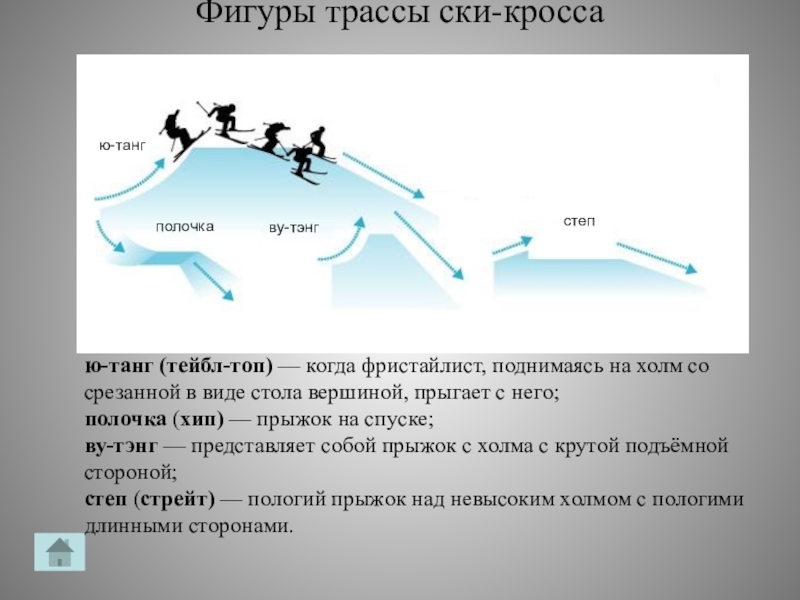 Фигуры трассы ски-кросса

ю-танг

полочка

ву-тэнг

степ

ю-танг (тейбл-топ) — когда фристайлист, поднимаясь на холм со срезанной в виде стола вершиной, прыгает с него;
полочка (хип) — прыжок на спуске;
ву-тэнг — представляет собой прыжок с холма с крутой подъёмной стороной;
степ (стрейт) — пологий прыжок над невысоким холмом с пологими длинными сторонами.